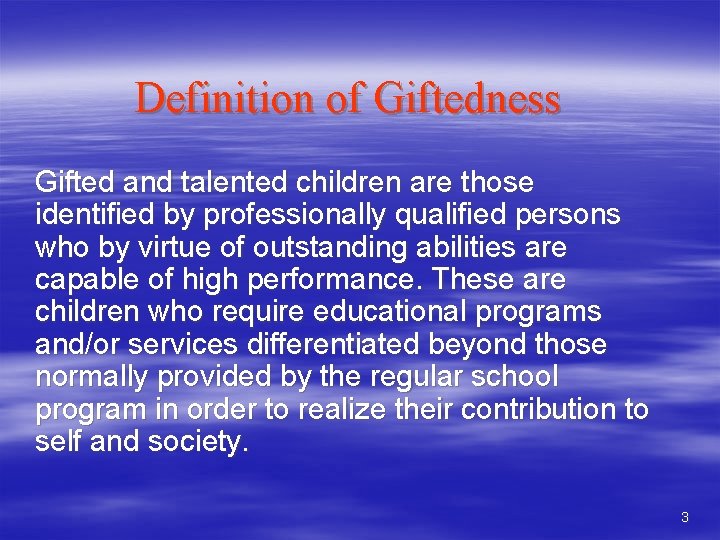 Definition of Giftedness

Gifted and talented children are those identified by professionally qualified persons who by virtue of outstanding abilities are capable of high performance. These are children who require educational programs and/or services differentiated beyond those normally provided by the regular school program in order to realize their contribution to self and society.

3